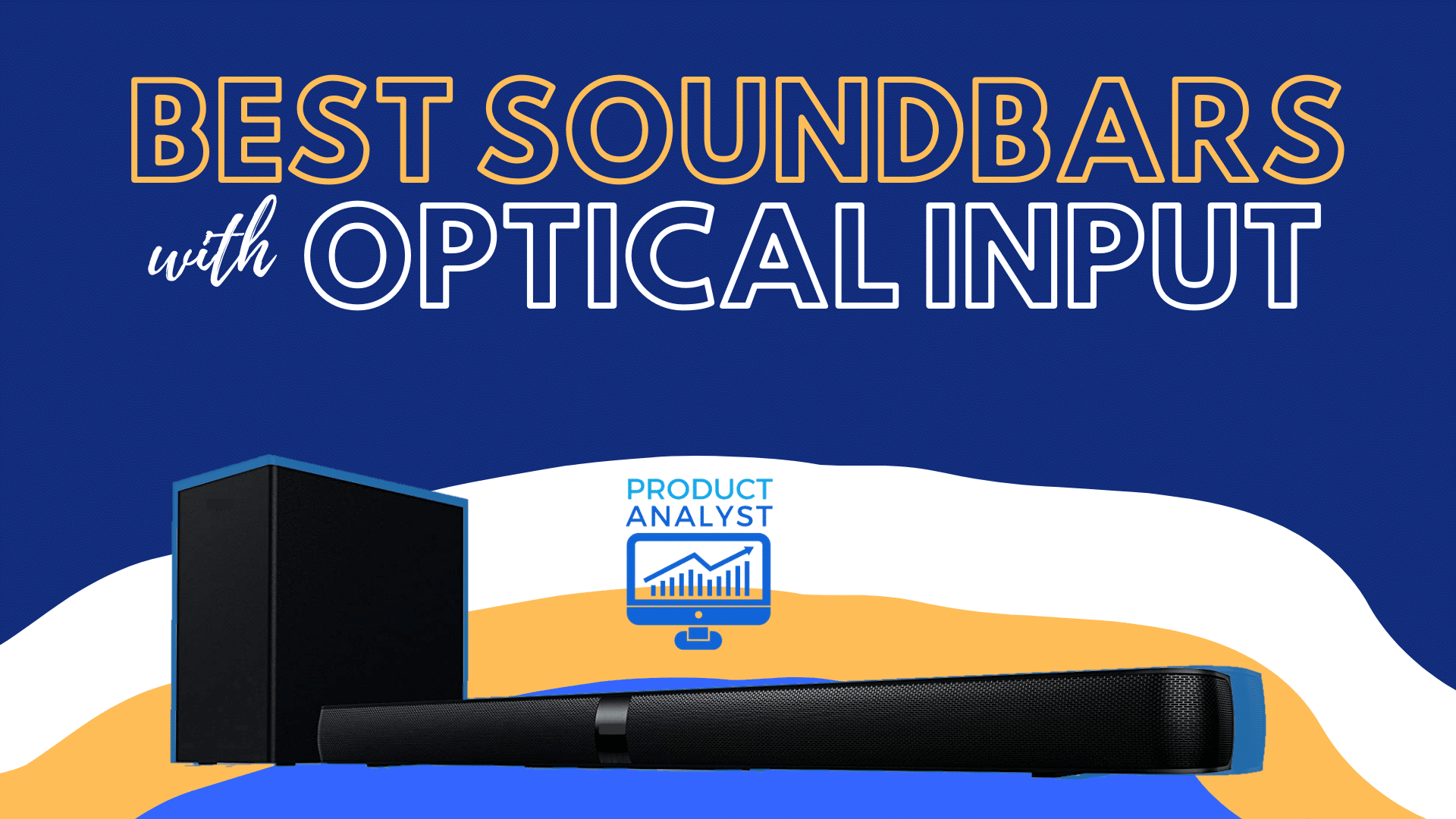 BEST SOUNDBARS

with OPTICAL INPUT

PRODUCT ANALYST